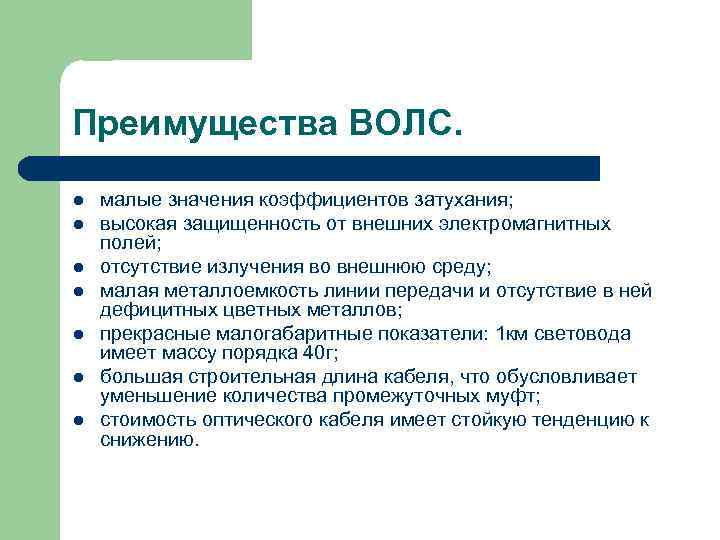 Преимущества ВОЛС.

- малые значения коэффициентов затухания;
- высокая защищенность от внешних электромагнитных полей;
- отсутствие излучения во внешнюю среду;
- малая металлоемкость линии передачи и отсутствие в ней дефицитных цветных металлов;
- прекрасные малогабаритные показатели: 1км световода имеет массу порядка 40г;
- большая строительная длина кабеля, что обусловливает уменьшение количества промежуточных муфт;
- стоимость оптического кабеля имеет стойкую тенденцию к снижению.